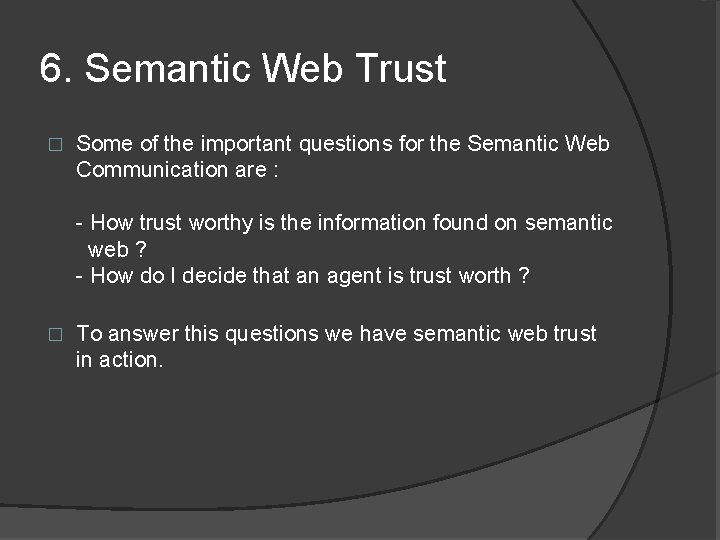 6. Semantic Web Trust

□ Some of the important questions for the Semantic Web Communication are :

- How trust worthy is the information found on semantic web ?
- How do I decide that an agent is trust worth ?

□ To answer this questions we have semantic web trust in action.